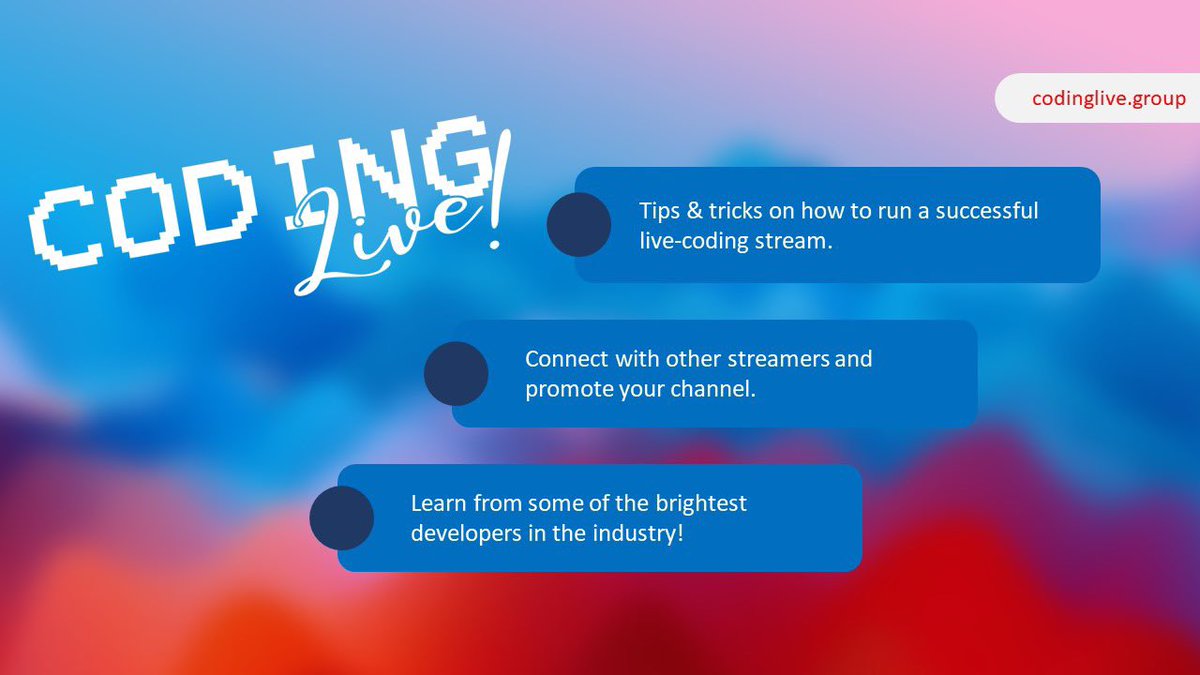 codinglive.group

CODING Live!

Tips & tricks on how to run a successful live-coding stream.

Connect with other streamers and promote your channel.

Learn from some of the brightest developers in the industry!